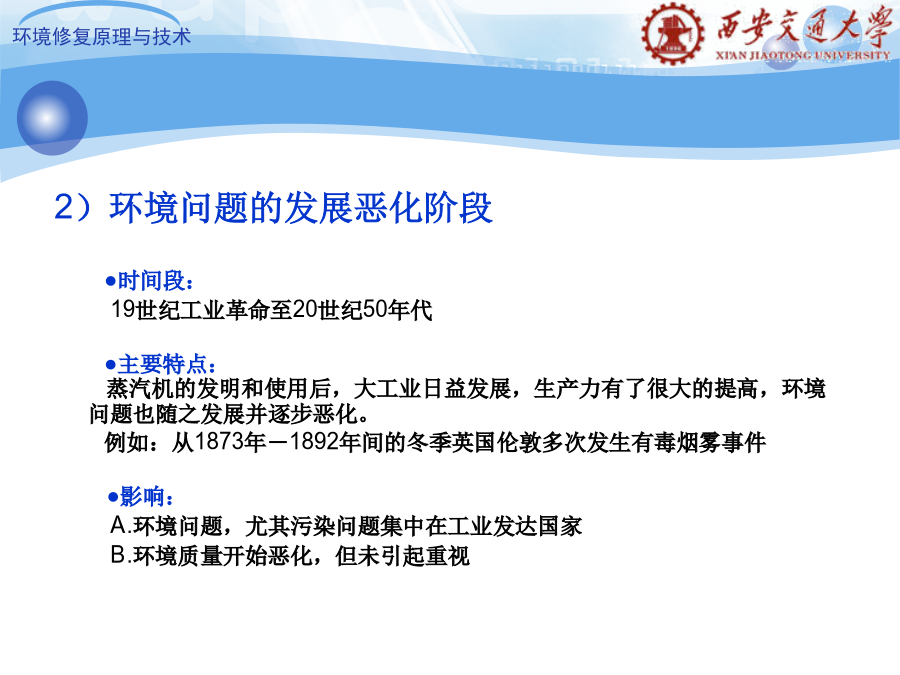 环境修复原理与技术

西安交通大学
XI'AN JIAOTONG UNIVERSITY

2）环境问题的发展恶化阶段

●时间段：
19世纪工业革命至20世纪50年代

●主要特点：
蒸汽机的发明和使用后，大工业日益发展，生产力有了很大的提高，环境问题也随之发展并逐步恶化。
例如：从1873年－1892年间的冬季英国伦敦多次发生有毒烟雾事件

●影响：
A.环境问题，尤其污染问题集中在工业发达国家
B.环境质量开始恶化，但未引起重视